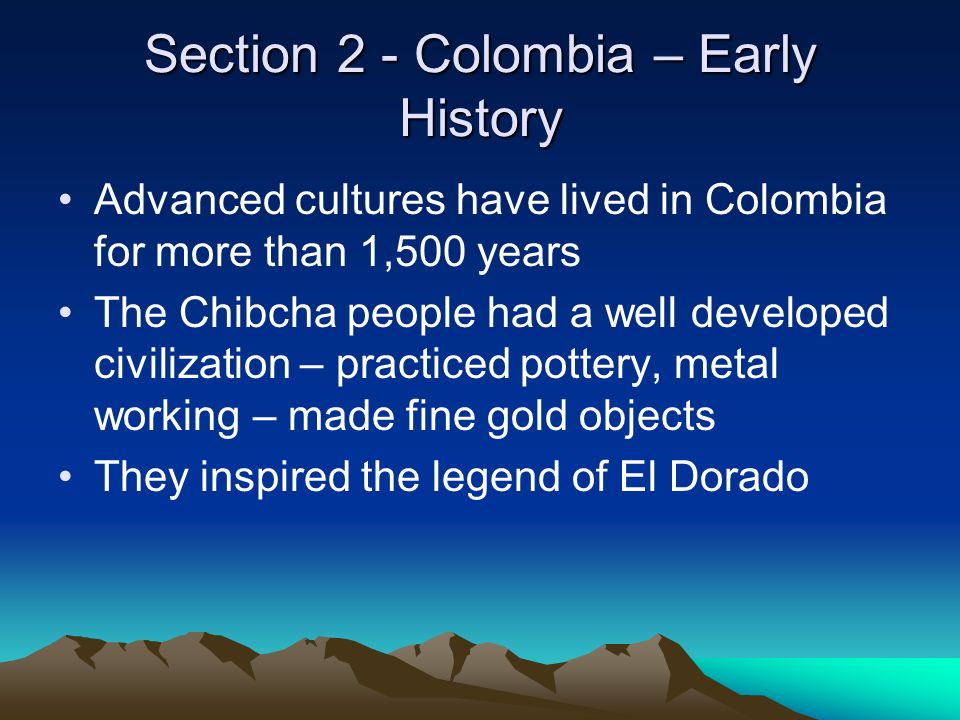 Section 2 - Colombia – Early History

• Advanced cultures have lived in Colombia for more than 1,500 years

• The Chibcha people had a well developed civilization – practiced pottery, metal working – made fine gold objects

• They inspired the legend of El Dorado